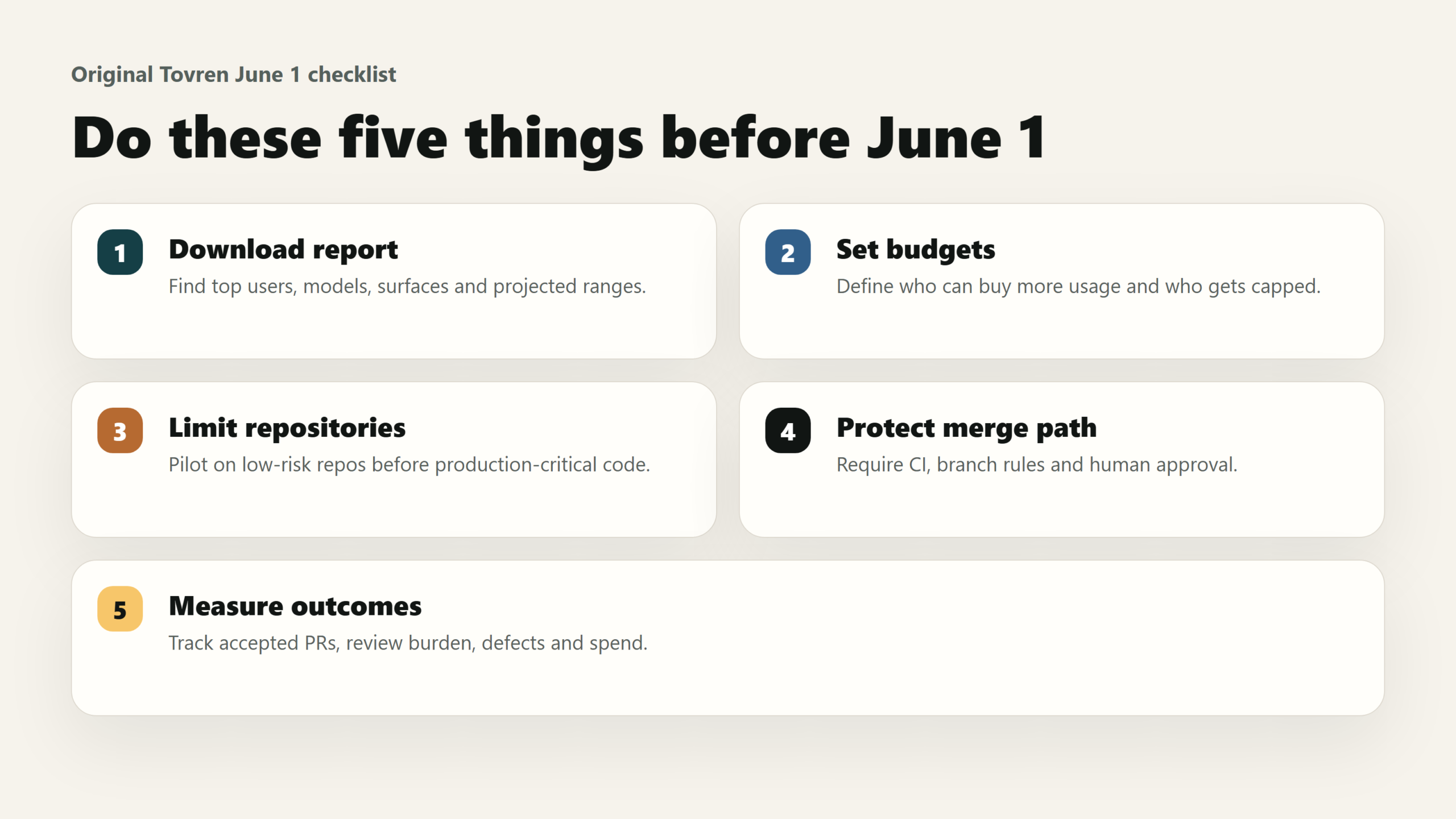 Original Tovren June 1 checklist

Do these five things before June 1

1
Download report
Find top users, models, surfaces and projected ranges.

2
Set budgets
Define who can buy more usage and who gets capped.

3
Limit repositories
Pilot on low-risk repos before production-critical code.

4
Protect merge path
Require CI, branch rules and human approval.

5
Measure outcomes
Track accepted PRs, review burden, defects and spend.